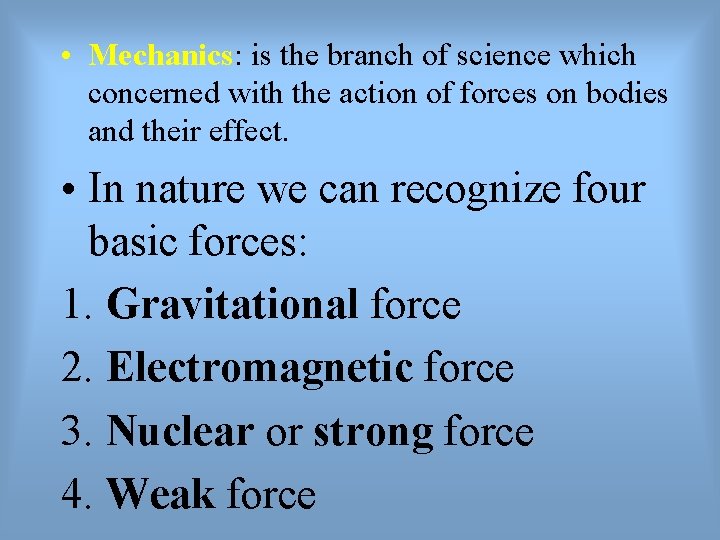 • Mechanics: is the branch of science which concerned with the action of forces on bodies and their effect.

• In nature we can recognize four basic forces:

1. Gravitational force
2. Electromagnetic force
3. Nuclear or strong force
4. Weak force